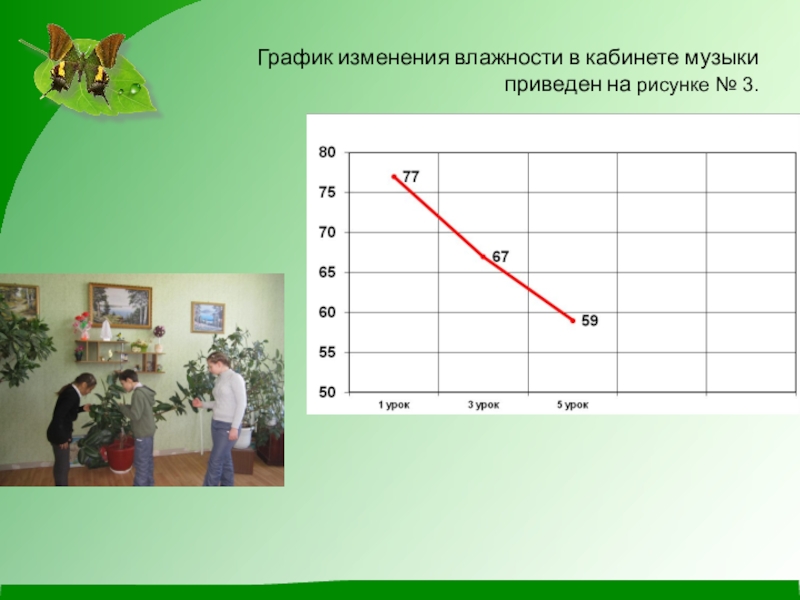 График изменения влажности в кабинете музыки приведен на рисунке № 3.

80
75
70
65
60
55
50

77
67
59

1 урок
3 урок
5 урок